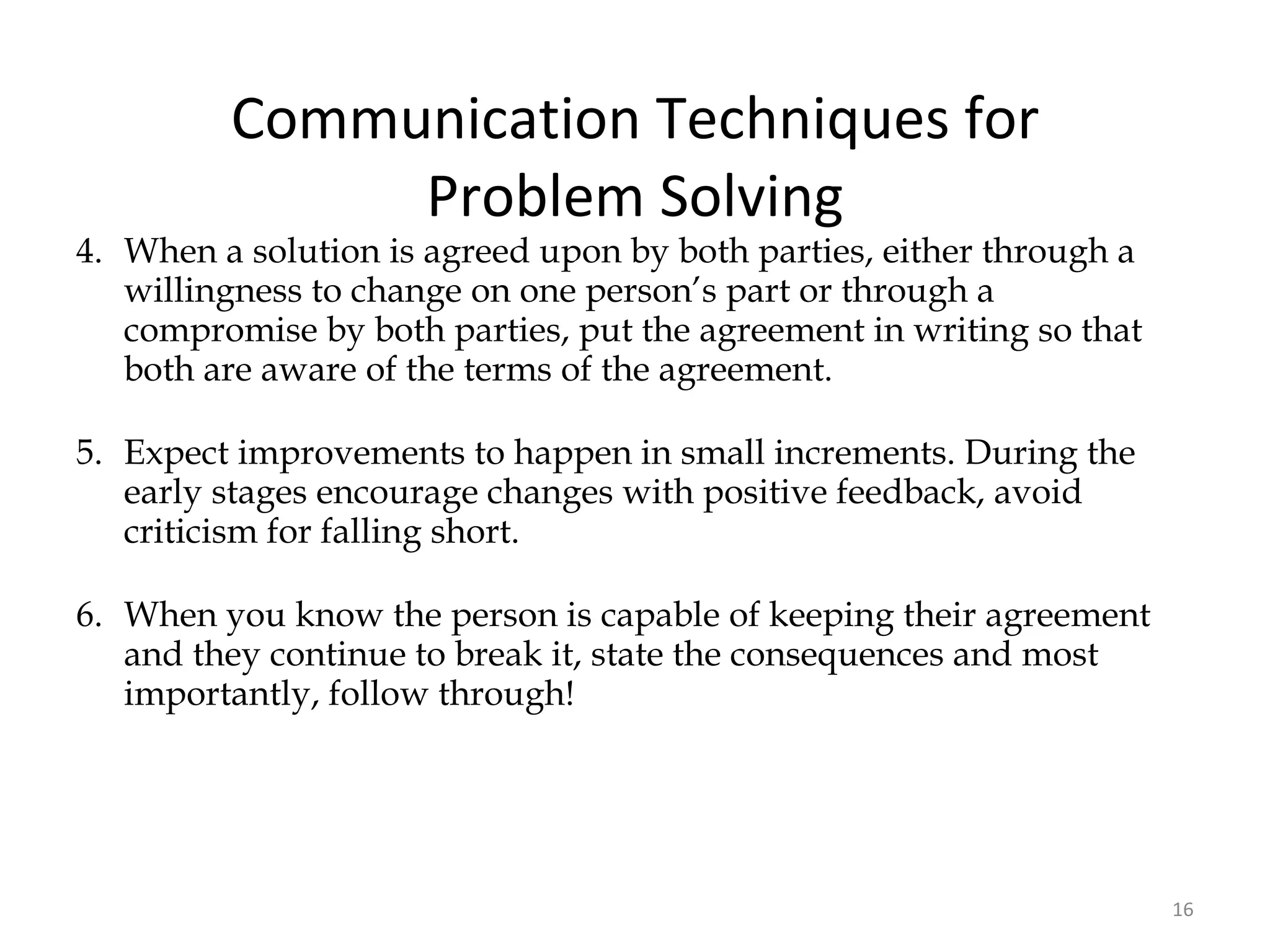 Communication Techniques for Problem Solving

4. When a solution is agreed upon by both parties, either through a willingness to change on one person’s part or through a compromise by both parties, put the agreement in writing so that both are aware of the terms of the agreement.

5. Expect improvements to happen in small increments. During the early stages encourage changes with positive feedback, avoid criticism for falling short.

6. When you know the person is capable of keeping their agreement and they continue to break it, state the consequences and most importantly, follow through!

16